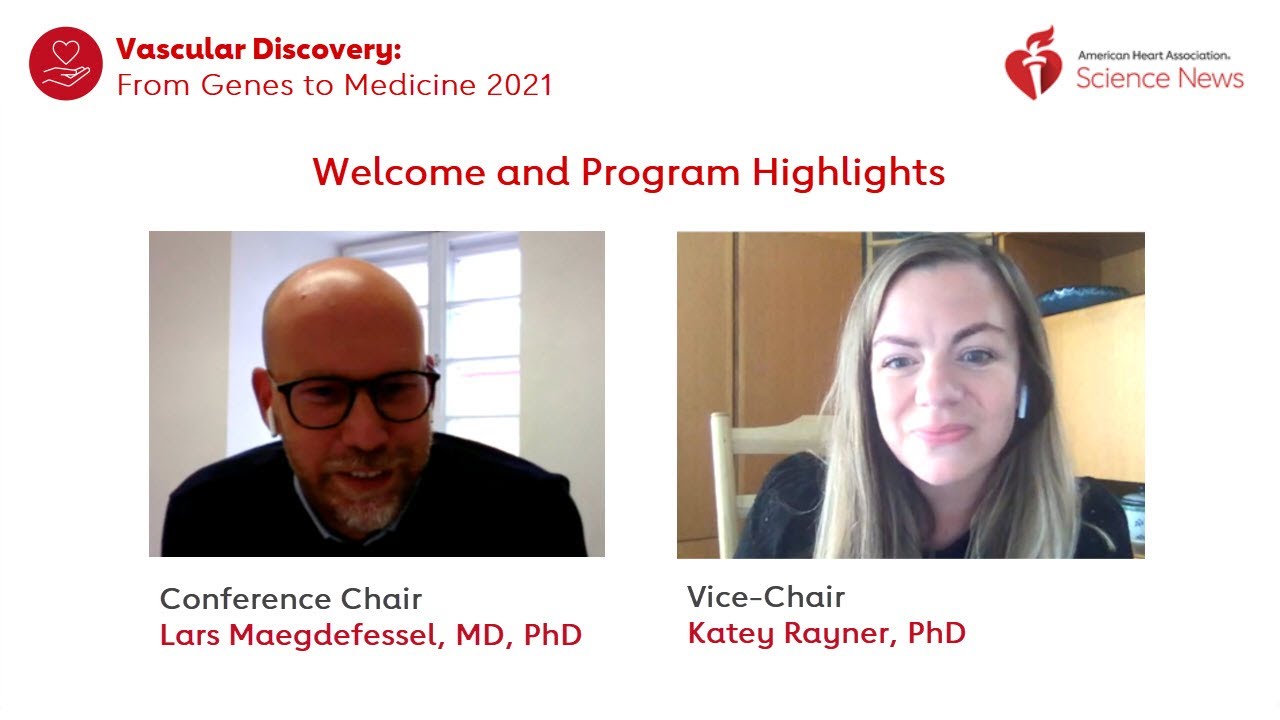 Vascular Discovery:
From Genes to Medicine 2021

American Heart Association.
Science News

Welcome and Program Highlights

Conference Chair
Lars Maegdefessel, MD, PhD

Vice-Chair
Katey Rayner, PhD